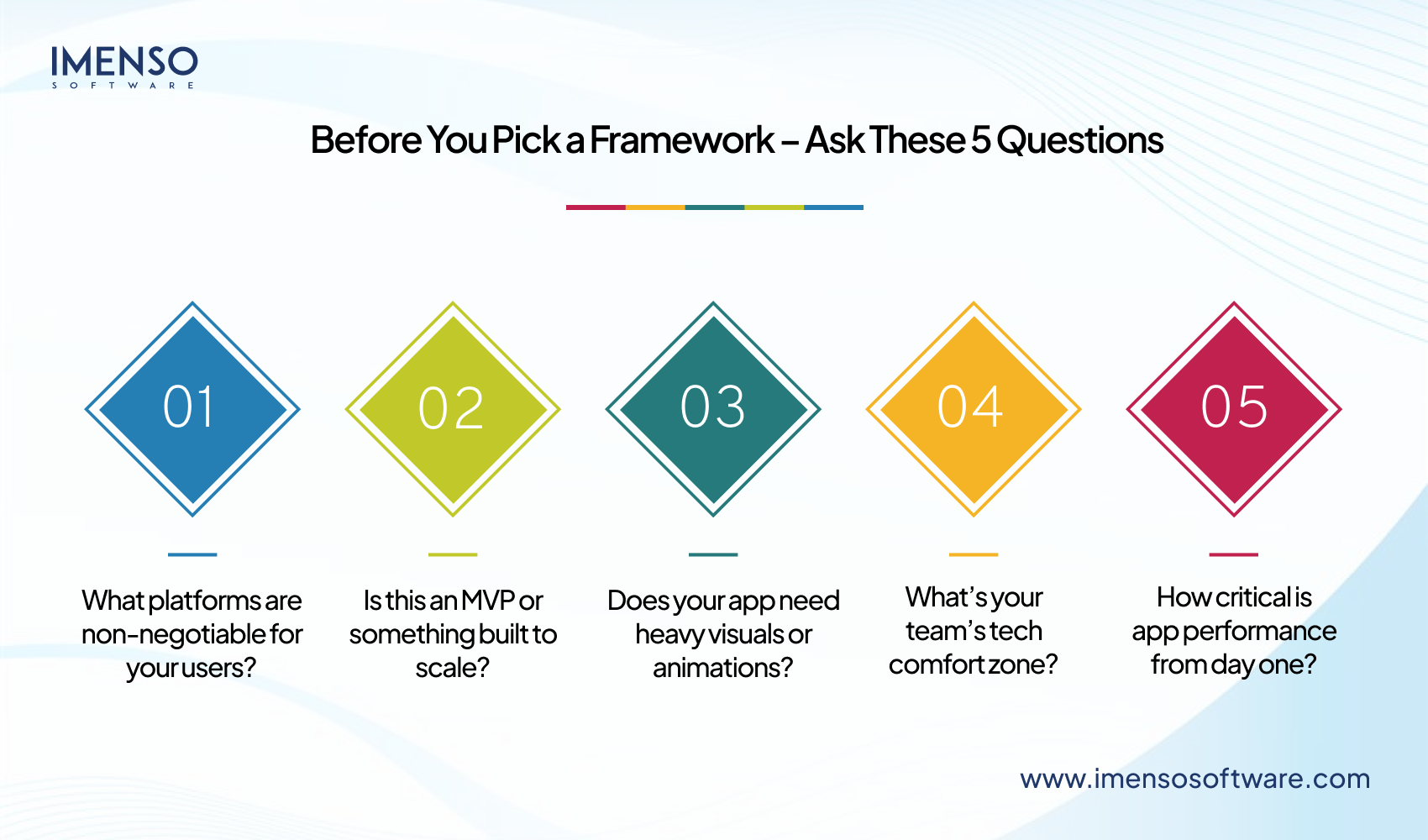 IMENSO
SOFTWARE

Before You Pick a Framework – Ask These 5 Questions

01

What platforms are non-negotiable for your users?

02

Is this an MVP or something built to scale?

03

Does your app need heavy visuals or animations?

04

What's your team's tech comfort zone?

05

How critical is app performance from day one?

www.imensosoftware.com